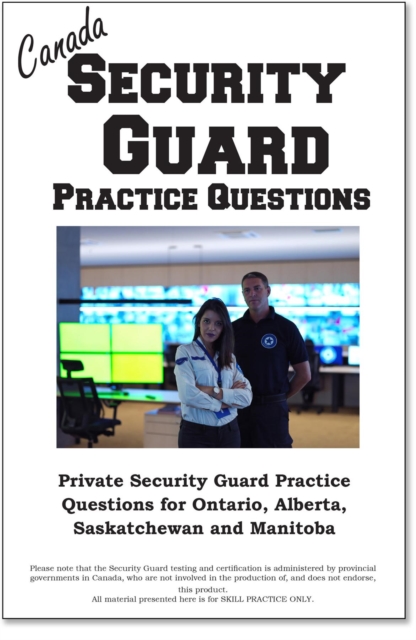 Canada
SECURITY
GUARD
PRACTICE QUESTIONS

Private Security Guard Practice Questions for Ontario, Alberta, Saskatchewan and Manitoba

Please note that the Security Guard testing and certification is administered by provincial governments in Canada, who are not involved in the production of, and does not endorse, this product.
All material presented here is for SKILL PRACTICE ONLY.